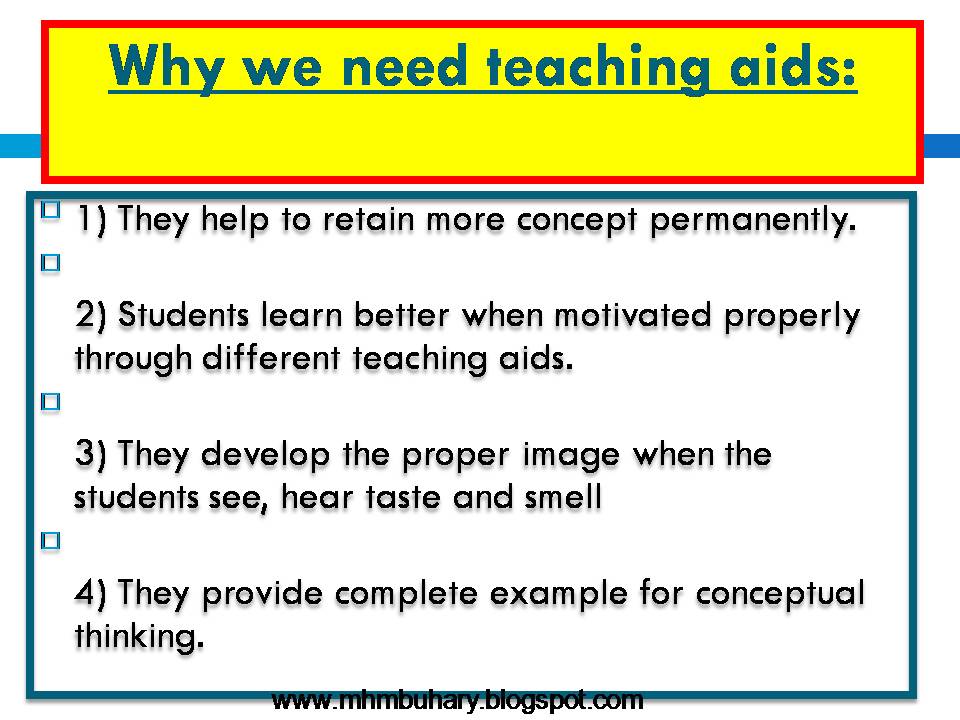 Why we need teaching aids:

1) They help to retain more concept permanently.

2) Students learn better when motivated properly through different teaching aids.

3) They develop the proper image when the students see, hear taste and smell

4) They provide complete example for conceptual thinking.

www.mhmbuhary.blogspot.com